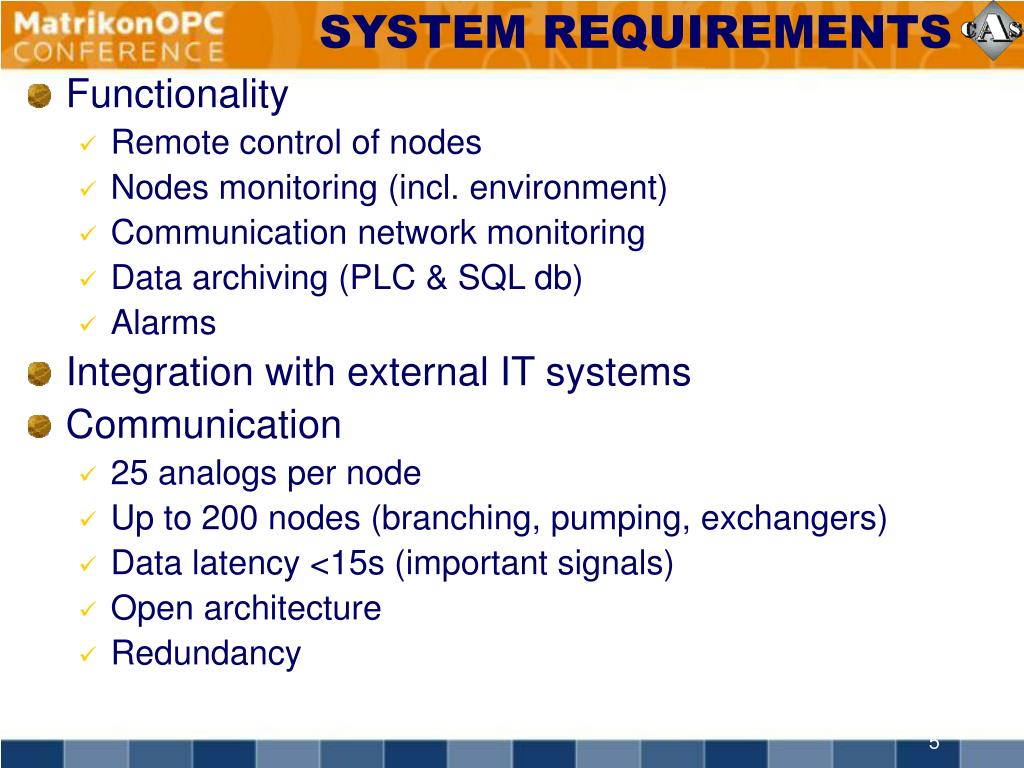 MatrikonOPC CONFERENCE

SYSTEM REQUIREMENTS

CAS

Functionality

✓ Remote control of nodes
✓ Nodes monitoring (incl. environment)
✓ Communication network monitoring
✓ Data archiving (PLC & SQL db)
✓ Alarms

Integration with external IT systems

Communication

✓ 25 analogs per node
✓ Up to 200 nodes (branching, pumping, exchangers)
✓ Data latency <15s (important signals)
✓ Open architecture
✓ Redundancy

5